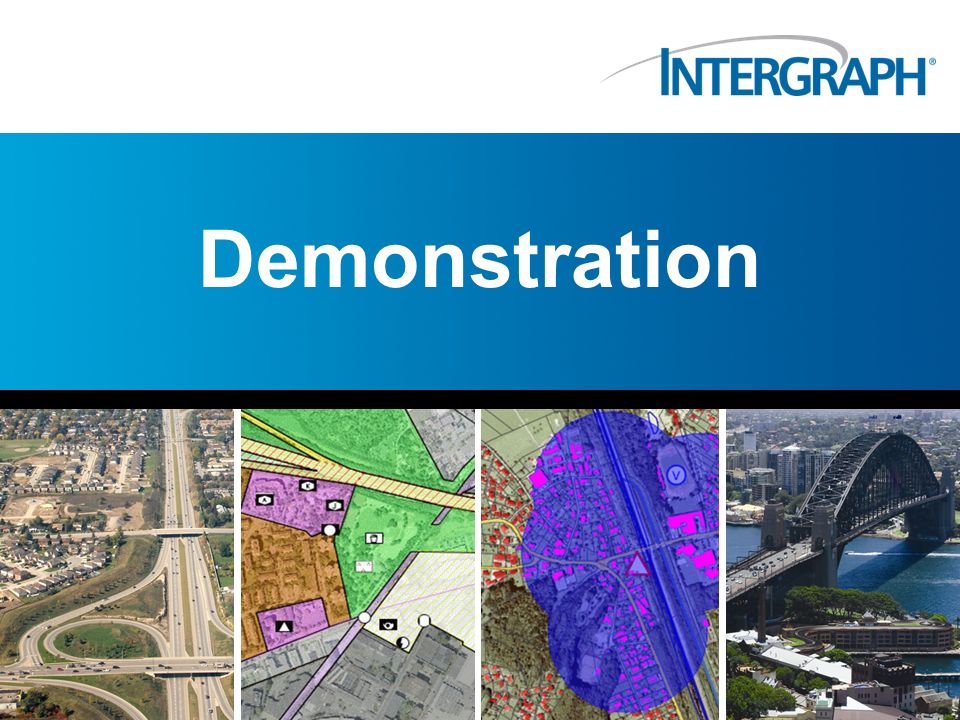 INTERGRAPH®

Demonstration